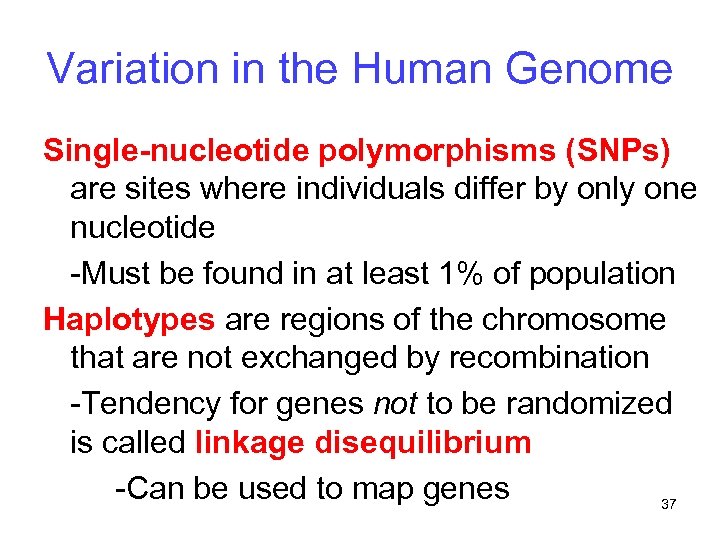 Variation in the Human Genome

Single-nucleotide polymorphisms (SNPs) are sites where individuals differ by only one nucleotide

-Must be found in at least 1% of population

Haplotypes are regions of the chromosome that are not exchanged by recombination

-Tendency for genes not to be randomized is called linkage disequilibrium

-Can be used to map genes

37